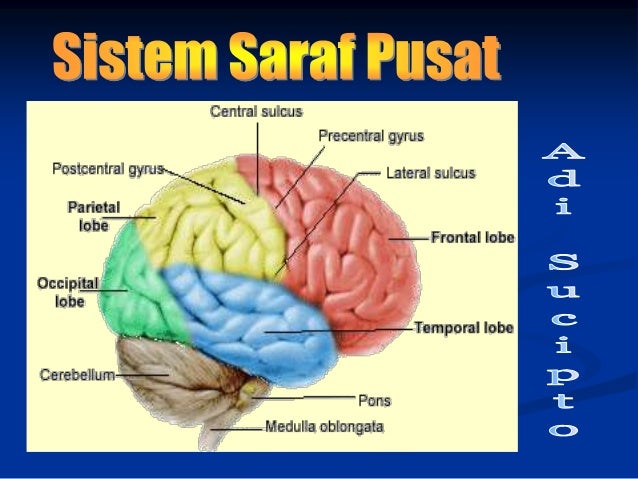 Sistem Saraf Pusat

Central sulcus
Precentral gyrus
Postcentral gyrus
Lateral sulcus
Parietal lobe
Frontal lobe
Occipital lobe
Temporal lobe
Cerebellum
Pons
Medulla oblongata

Adi Sucipto